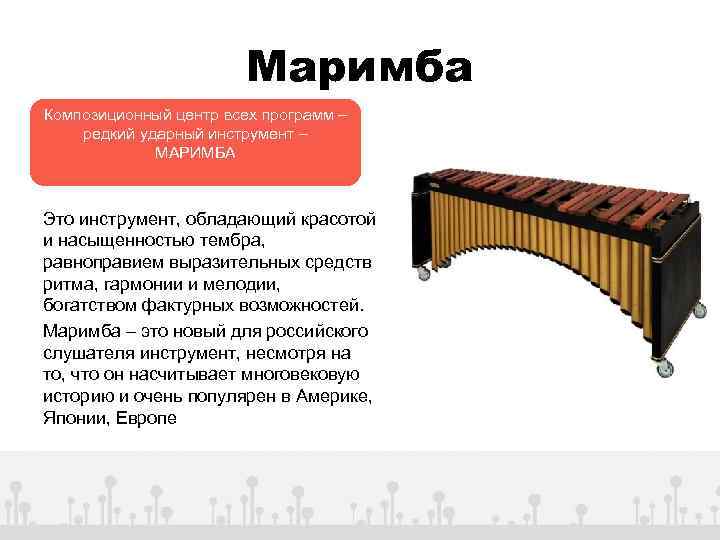 Маримба

Композиционный центр всех программ – редкий ударный инструмент – МАРИМБА

Это инструмент, обладающий красотой и насыщенностью тембра, равноправием выразительных средств ритма, гармонии и мелодии, богатством фактурных возможностей.

Маримба – это новый для российского слушателя инструмент, несмотря на то, что он насчитывает многовековую историю и очень популярен в Америке, Японии, Европе